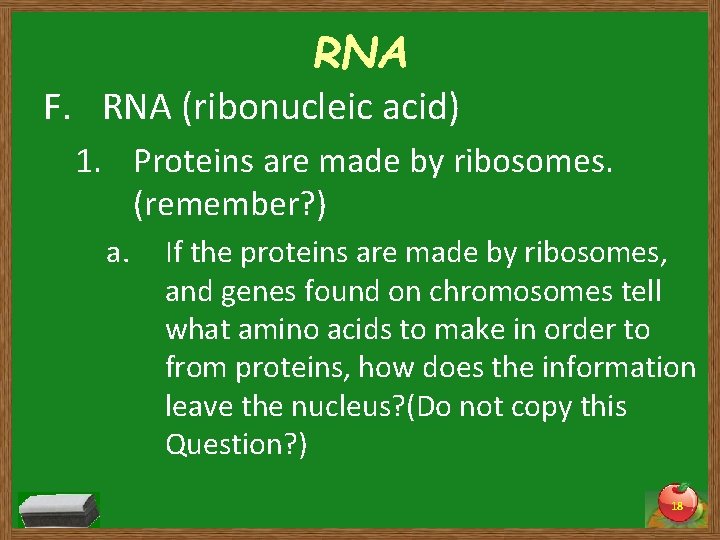 RNA

F. RNA (ribonucleic acid)

1. Proteins are made by ribosomes. (remember?)

a. If the proteins are made by ribosomes, and genes found on chromosomes tell what amino acids to make in order to from proteins, how does the information leave the nucleus?(Do not copy this Question?)

18